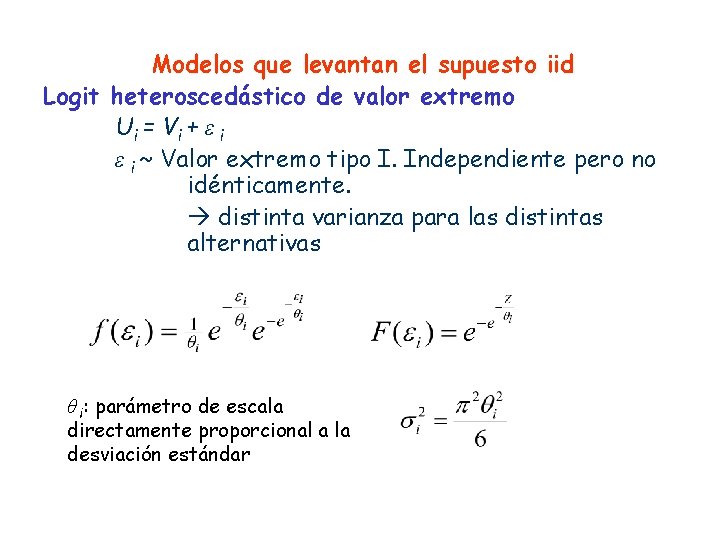 Modelos que levantan el supuesto iid

Logit heteroscedástico de valor extremo

$U_i = V_i + \varepsilon_i$

$\varepsilon_i$ ~ Valor extremo tipo I. Independiente pero no idénticamente.

→ distinta varianza para las distintas alternativas

$f(\varepsilon_i) = \frac{1}{\theta_i} e^{-\frac{\varepsilon_i}{\theta_i}} e^{-e^{-\frac{\varepsilon_i}{\theta_i}}}$

$F(\varepsilon_i) = e^{-e^{-\frac{Z}{\theta_i}}}$

$\theta_i$: parámetro de escala directamente proporcional a la desviación estándar

$\sigma_i^2 = \frac{\pi^2 \theta_i^2}{6}$